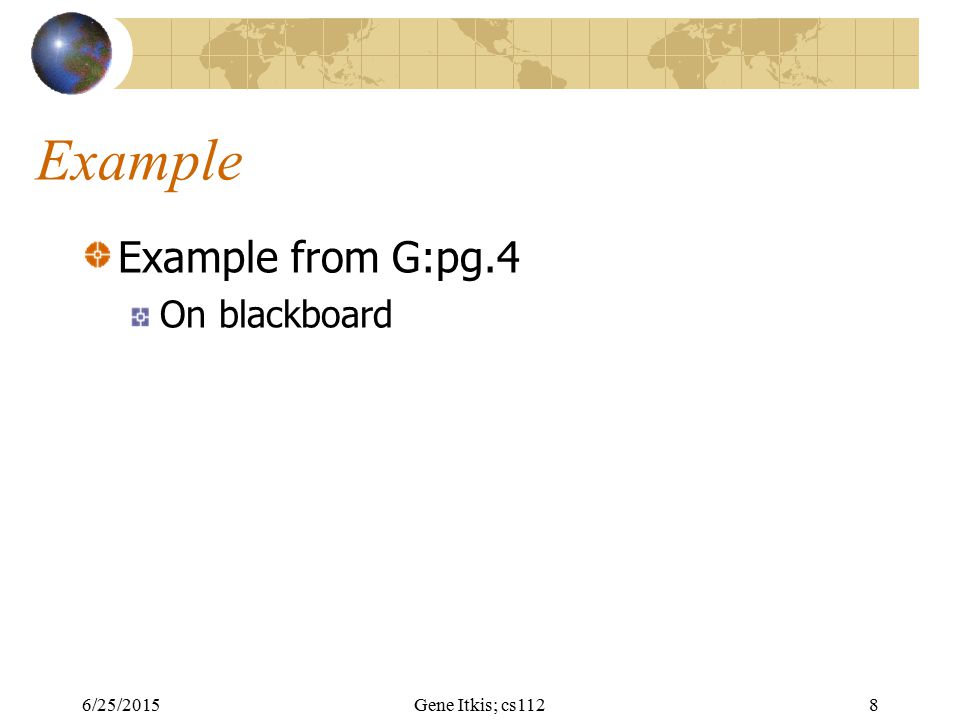 Example

Example from G:pg.4

On blackboard

6/25/2015 Gene Itkis; cs112 8